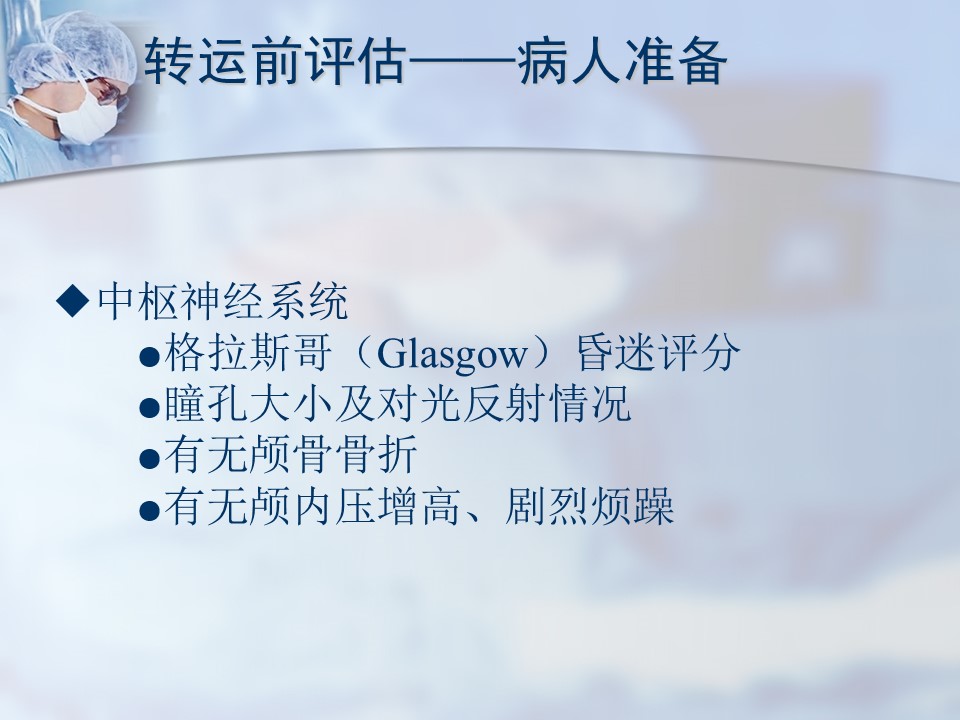 转运前评估——病人准备

◆中枢神经系统

●格拉斯哥（Glasgow）昏迷评分

●瞳孔大小及对光反射情况

●有无颅骨骨折

●有无颅内压增高、剧烈烦躁